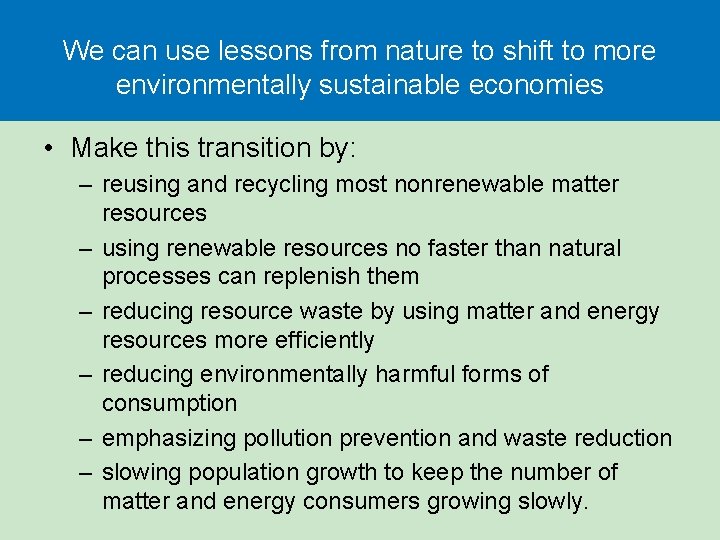 We can use lessons from nature to shift to more environmentally sustainable economies

• Make this transition by:
– reusing and recycling most nonrenewable matter resources
– using renewable resources no faster than natural processes can replenish them
– reducing resource waste by using matter and energy resources more efficiently
– reducing environmentally harmful forms of consumption
– emphasizing pollution prevention and waste reduction
– slowing population growth to keep the number of matter and energy consumers growing slowly.